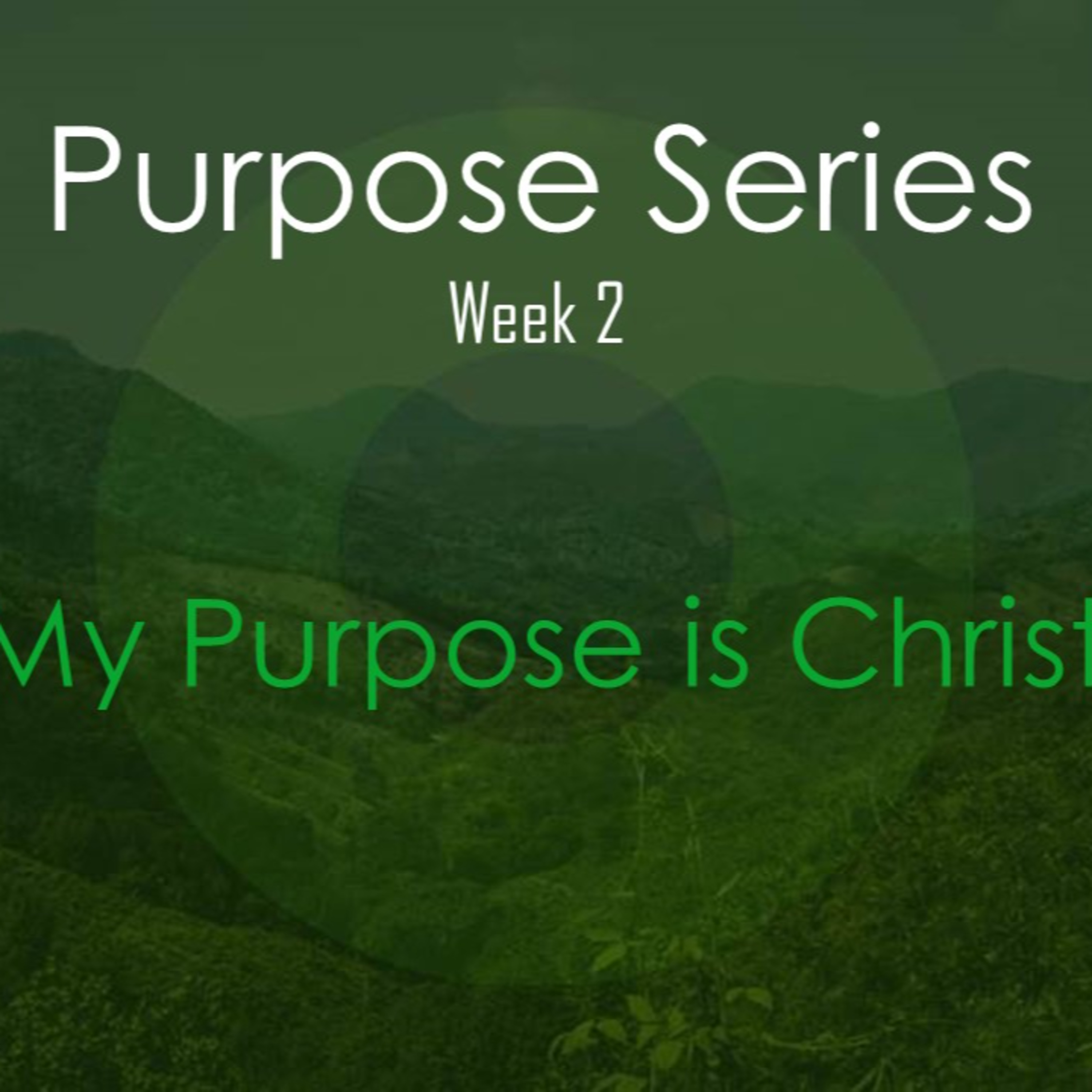 Purpose Series
Week 2

My Purpose is Christ